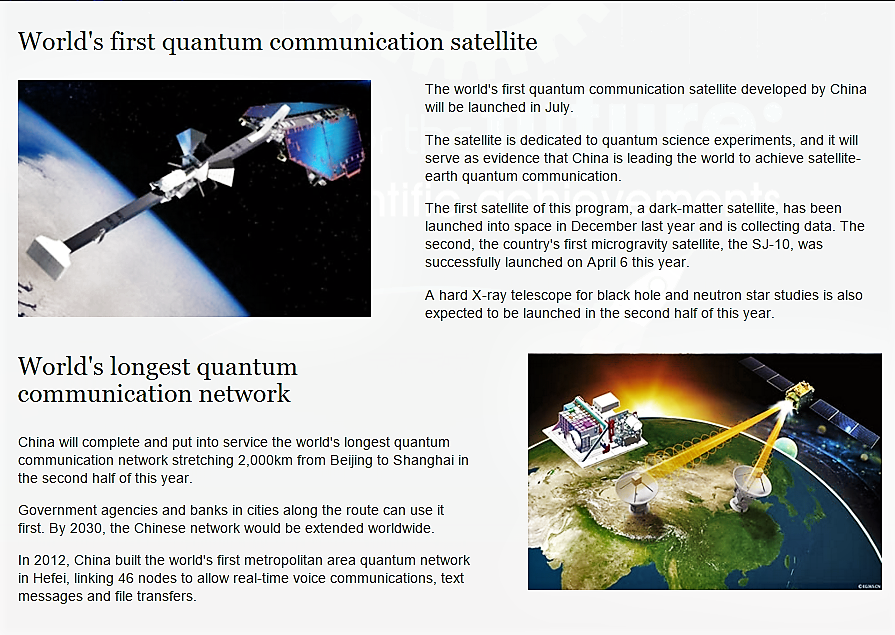 World's first quantum communication satellite

The world's first quantum communication satellite developed by China will be launched in July.

The satellite is dedicated to quantum science experiments, and it will serve as evidence that China is leading the world to achieve satellite-earth quantum communication.

The first satellite of this program, a dark-matter satellite, has been launched into space in December last year and is collecting data. The second, the country's first microgravity satellite, the SJ-10, was successfully launched on April 6 this year.

A hard X-ray telescope for black hole and neutron star studies is also expected to be launched in the second half of this year.

World's longest quantum communication network

China will complete and put into service the world's longest quantum communication network stretching 2,000km from Beijing to Shanghai in the second half of this year.

Government agencies and banks in cities along the route can use it first. By 2030, the Chinese network would be extended worldwide.

In 2012, China built the world's first metropolitan area quantum network in Hefei, linking 46 nodes to allow real-time voice communications, text messages and file transfers.